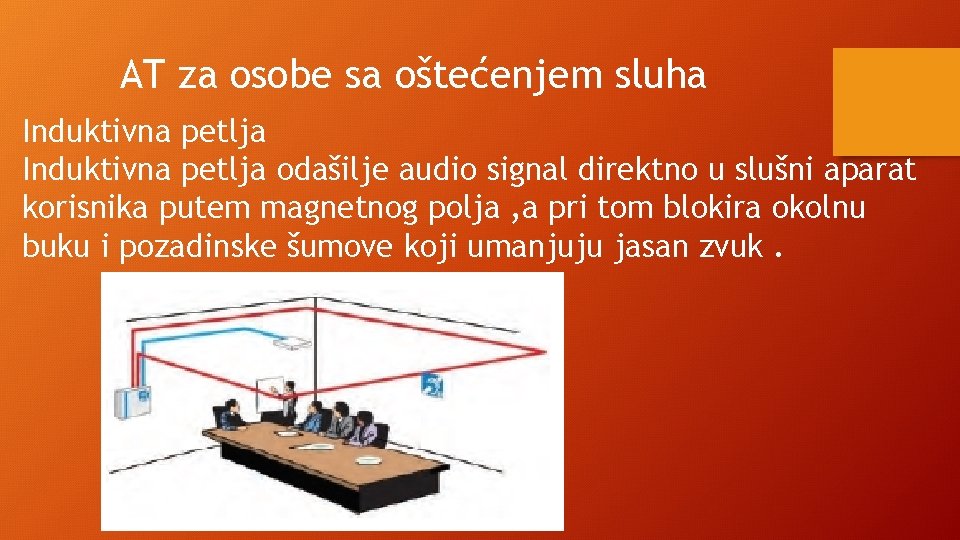 AT za osobe sa oštećenjem sluha

Induktivna petlja
Induktivna petlja odašilje audio signal direktno u slušni aparat korisnika putem magnetnog polja ,a pri tom blokira okolnu buku i pozadinske šumove koji umanjuju jasan zvuk .